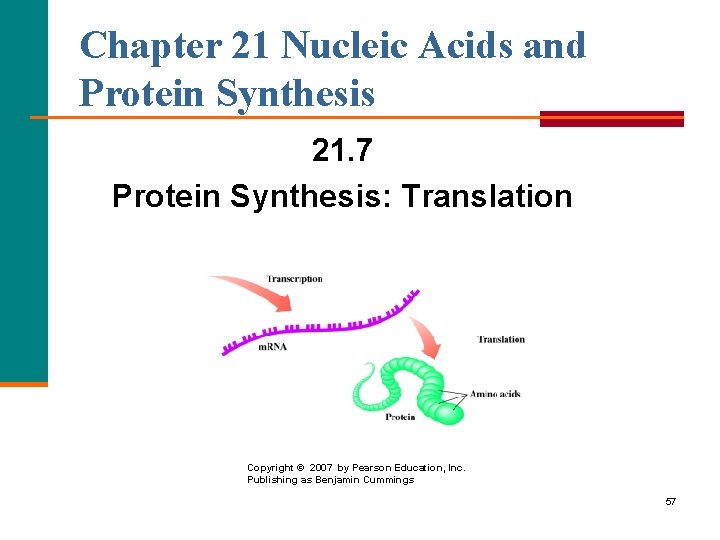 Chapter 21 Nucleic Acids and Protein Synthesis

21.7
Protein Synthesis: Translation

Transcription
mRNA
Translation
Amino acids
Protein

Copyright © 2007 by Pearson Education, Inc.
Publishing as Benjamin Cummings

57